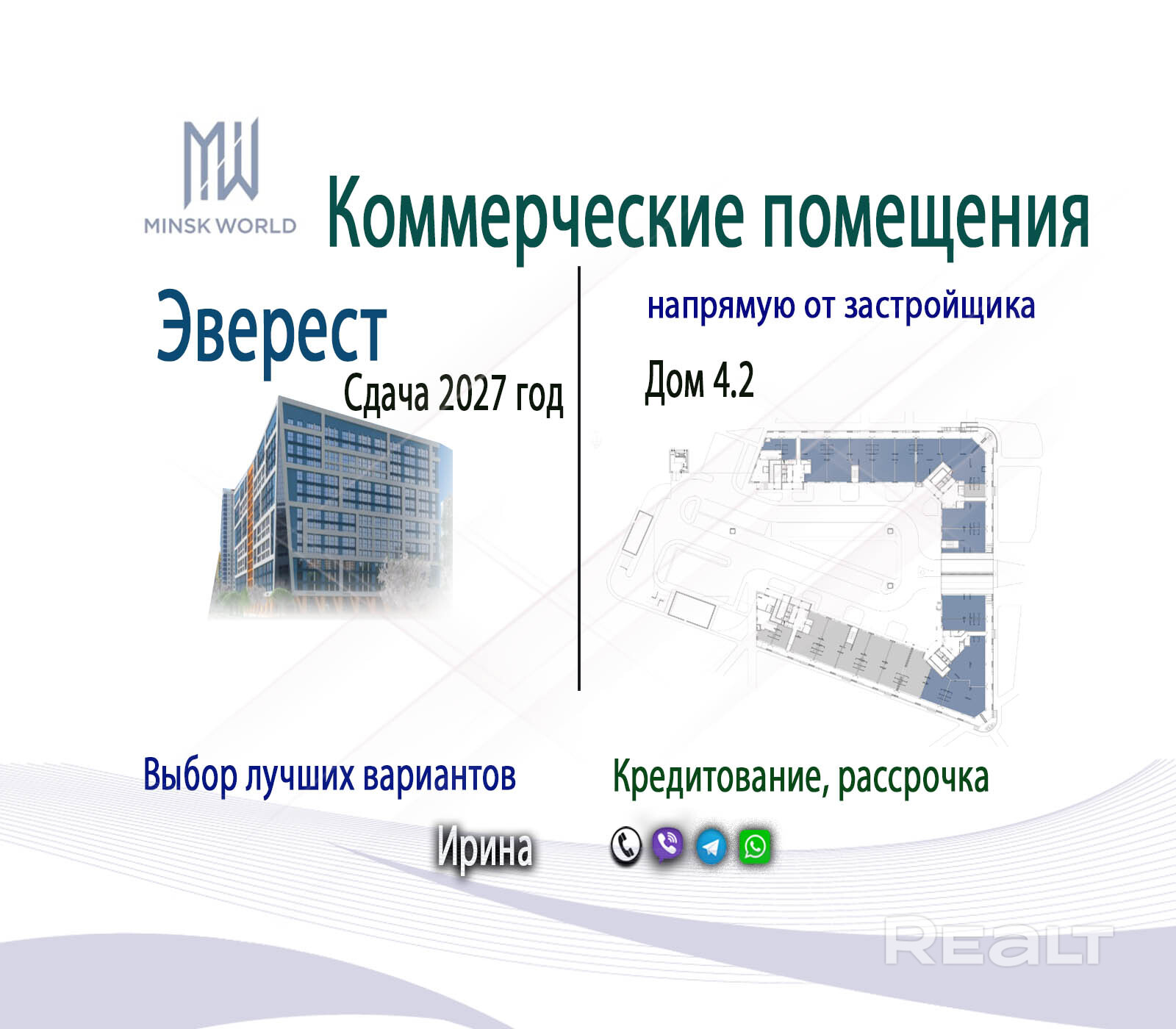 MW
MINSK WORLD

Коммерческие помещения

Эверест

Сдача 2027 год

напрямую от застройщика

Дом 4.2

Выбор лучших вариантов

Кредитование, рассрочка

Ирина

REALT